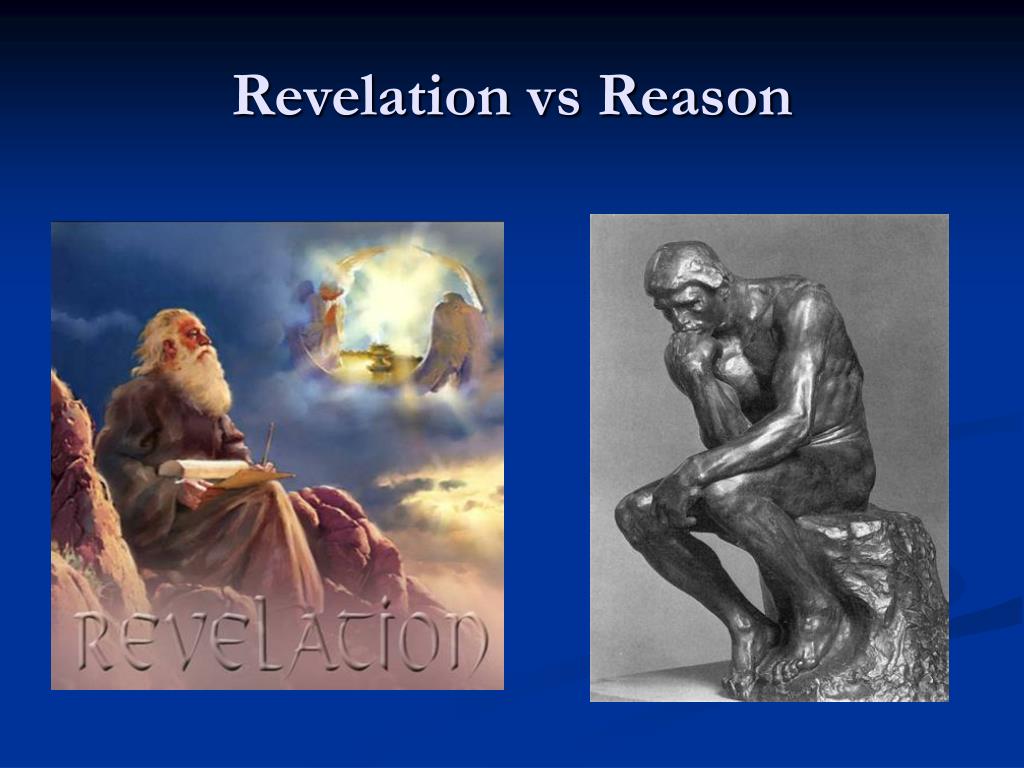 Revelation vs Reason

REVELATION